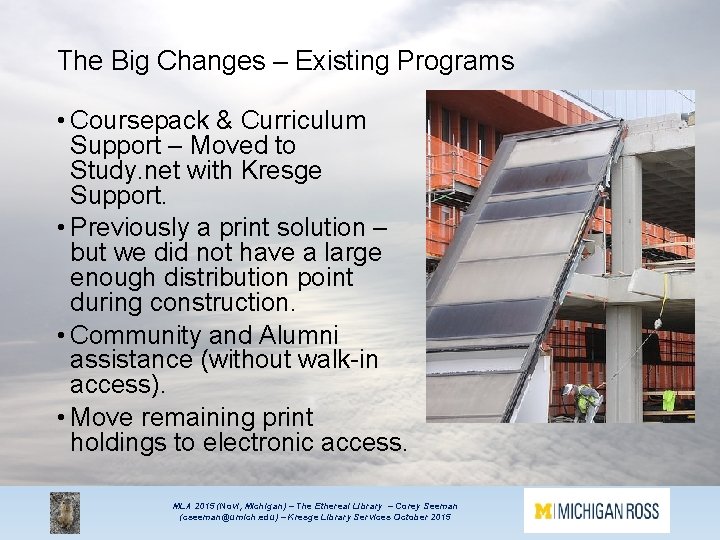 The Big Changes – Existing Programs

• Coursepack & Curriculum Support – Moved to Study.net with Kresge Support.

• Previously a print solution – but we did not have a large enough distribution point during construction.

• Community and Alumni assistance (without walk-in access).

• Move remaining print holdings to electronic access.

MLA 2015 (Novi, Michigan) – The Ethereal Library – Corey Seeman (cseeman@umich.edu) – Kresge Library Services October 2015

M | MICHIGAN ROSS